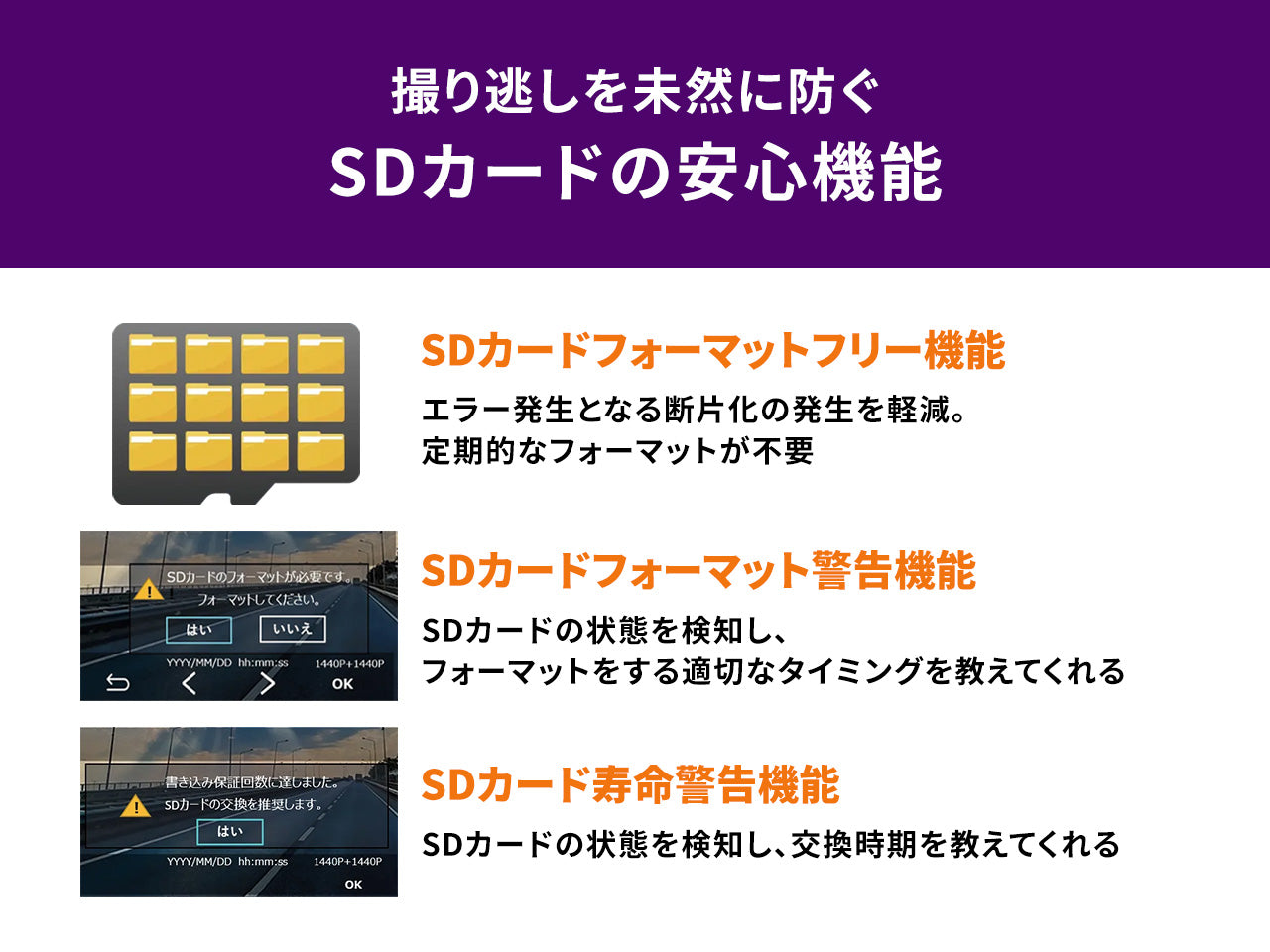 撮り逃しを未然に防ぐ
SDカードの安心機能

SDカードフォーマットフリー機能
エラー発生となる断片化の発生を軽減。
定期的なフォーマットが不要

SDカードのフォーマットが必要です。
フォーマットしてください。
はい いいえ
YYYY/MM/DD hh:mm:ss 1440P+1440P
OK

SDカードフォーマット警告機能
SDカードの状態を検知し、
フォーマットをする適切なタイミングを教えてくれる

書き込み保証回数に達しました。
SDカードの交換を推奨します。
はい
YYYY/MM/DD hh:mm:ss 1440P+1440P
OK

SDカード寿命警告機能
SDカードの状態を検知し、交換時期を教えてくれる